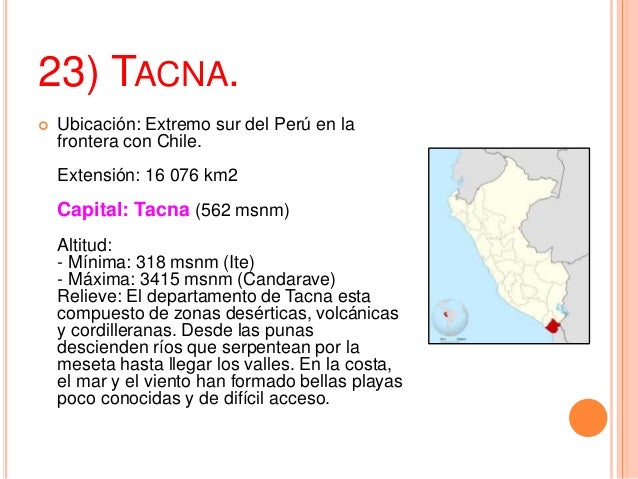 23) TACNA.

Ubicación: Extremo sur del Perú en la frontera con Chile.

Extensión: 16 076 km2

Capital: Tacna (562 msnm)

Altitud:
- Mínima: 318 msnm (Ite)
- Máxima: 3415 msnm (Candarave)
Relieve: El departamento de Tacna esta compuesto de zonas desérticas, volcánicas y cordilleranas. Desde las punas descienden ríos que serpentean por la meseta hasta llegar los valles. En la costa, el mar y el viento han formado bellas playas poco conocidas y de difícil acceso.